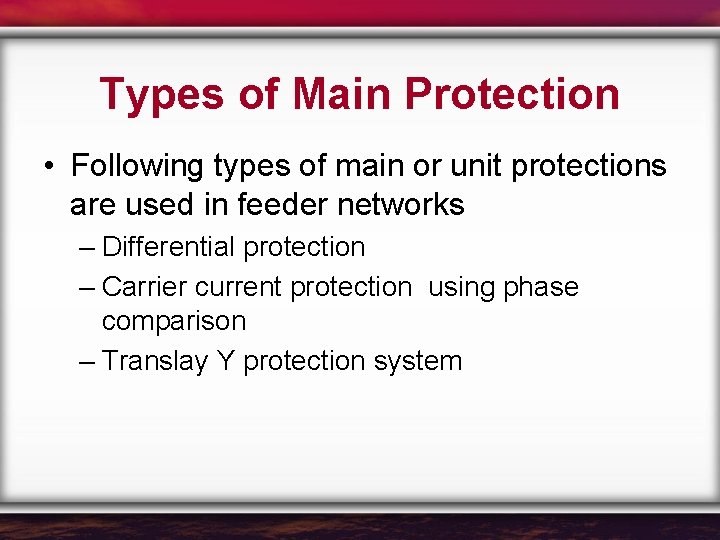 Types of Main Protection

• Following types of main or unit protections are used in feeder networks

– Differential protection

– Carrier current protection  using phase comparison

– Translay Y protection system